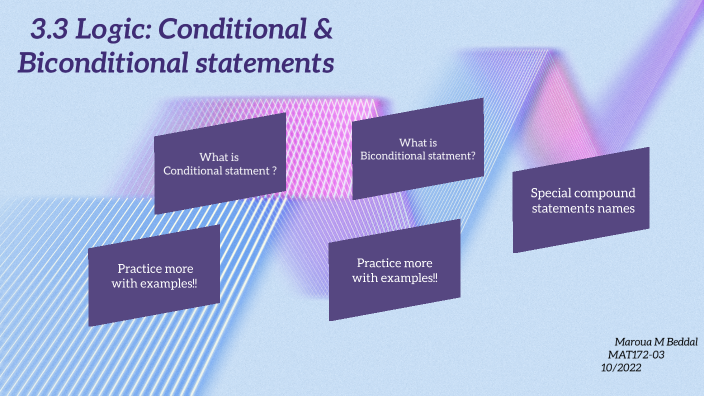 3.3 Logic: Conditional & Biconditional statements

What is Conditional statment ?

What is Biconditional statment?

Special compound statements names

Practice more with examples!!

Practice more with examples!!

Maroua M Beddal
MAT172-03
10/2022